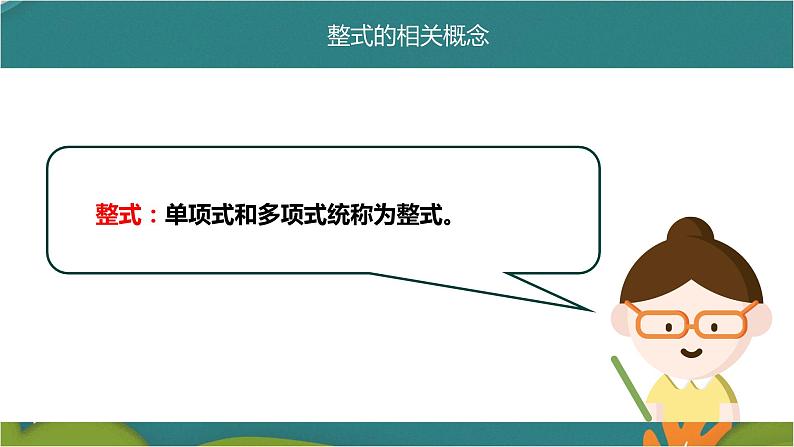 整式的相关概念

整式：单项式和多项式统称为整式。